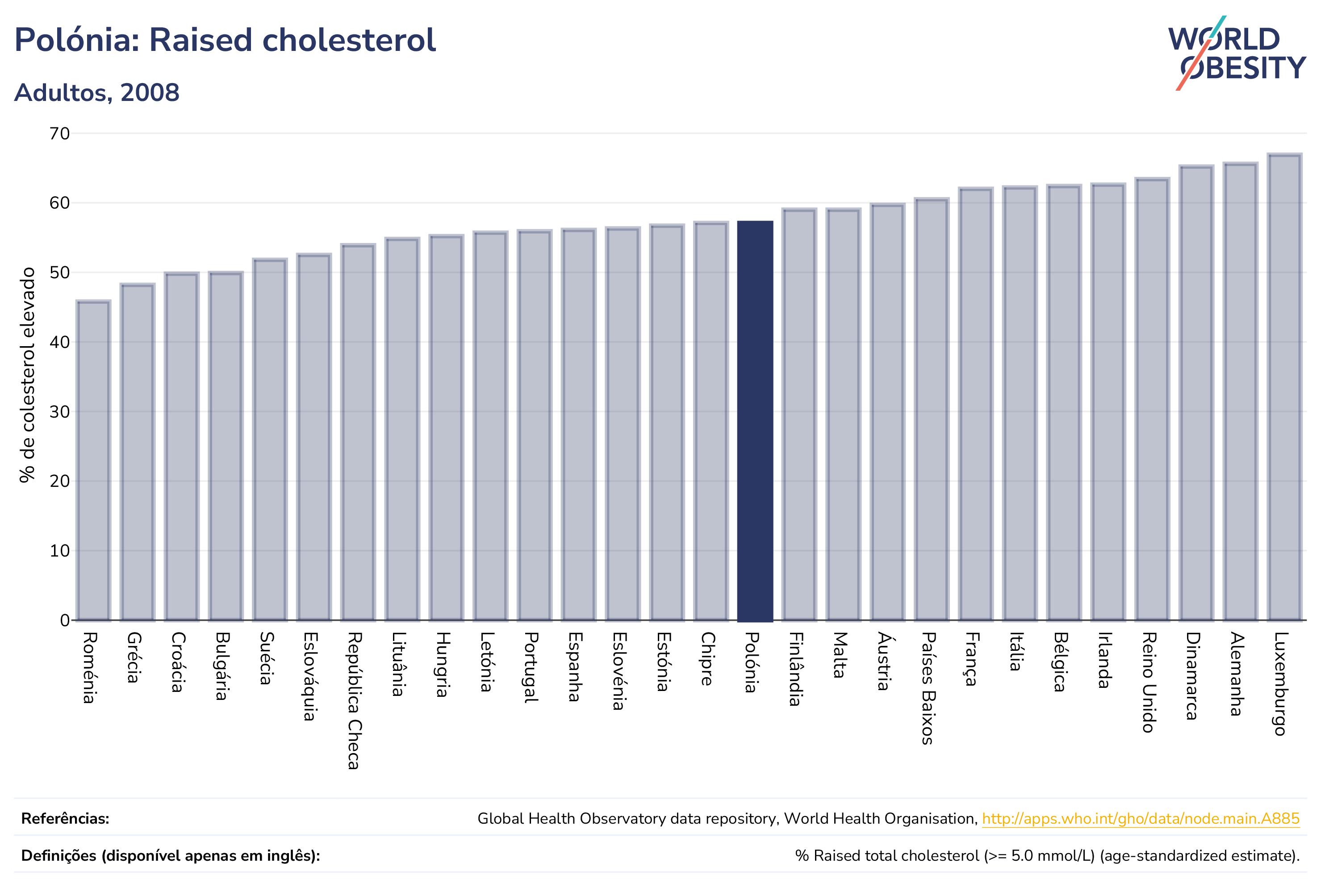 Polónia: Raised cholesterol

Adultos, 2008

WORLD OBESITY

% de colesterol elevado

70
60
50
40
30
20
10
0

Roménia
Grécia
Croácia
Bulgária
Suécia
Eslováquia
República Checa
Lituânia
Hungria
Letónia
Portugal
Espanha
Eslovénia
Estónia
Chipre
Polónia
Finlândia
Malta
Áustria
Países Baixos
França
Itália
Bélgica
Irlanda
Reino Unido
Dinamarca
Alemanha
Luxemburgo

Referências: Global Health Observatory data repository, World Health Organisation, http://apps.who.int/gho/data/node.main.A885

Definições (disponível apenas em inglês): % Raised total cholesterol (>= 5.0 mmol/L) (age-standardized estimate).